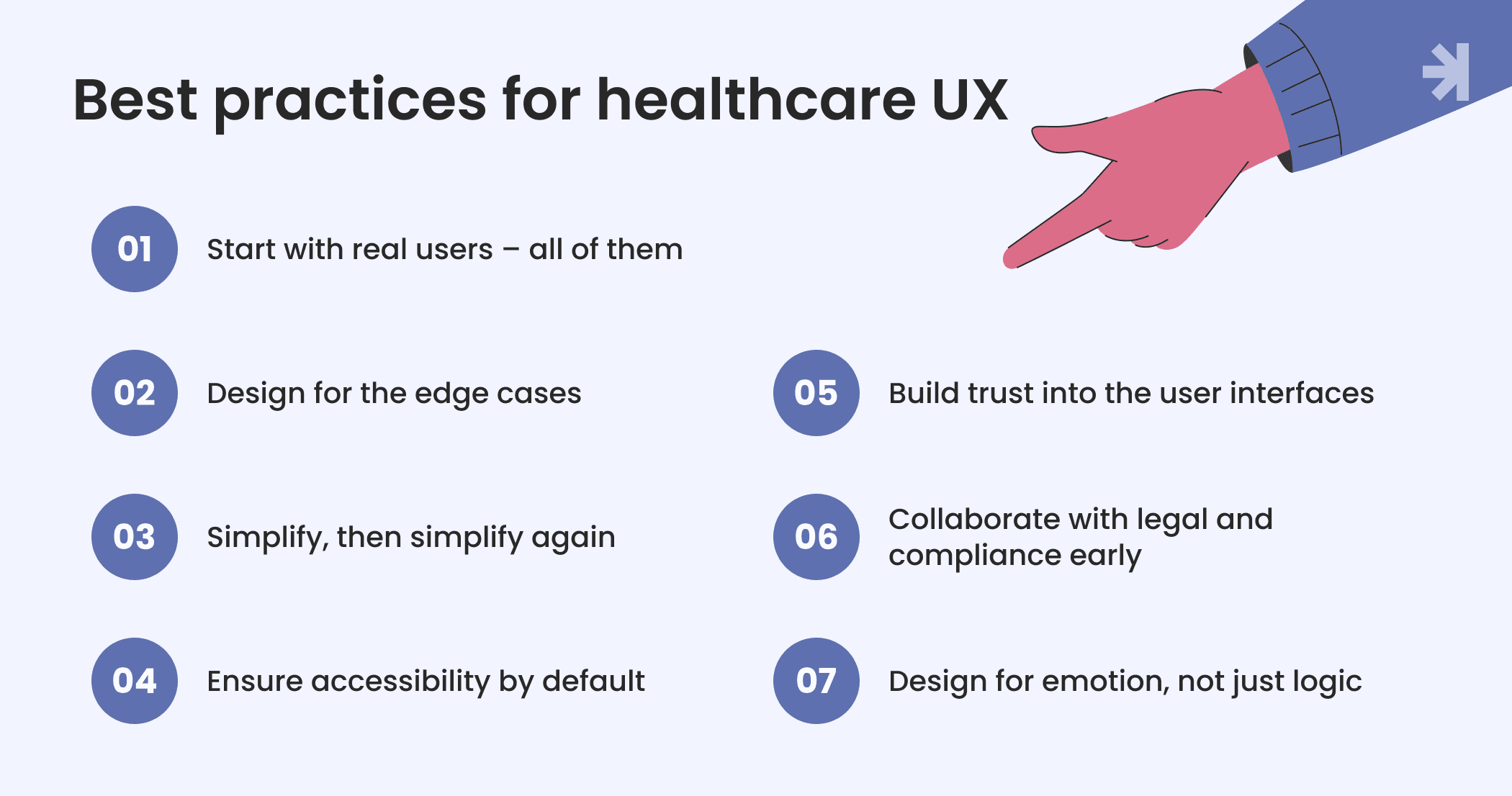 Best practices for healthcare UX

01 Start with real users – all of them

02 Design for the edge cases

03 Simplify, then simplify again

04 Ensure accessibility by default

05 Build trust into the user interfaces

06 Collaborate with legal and compliance early

07 Design for emotion, not just logic